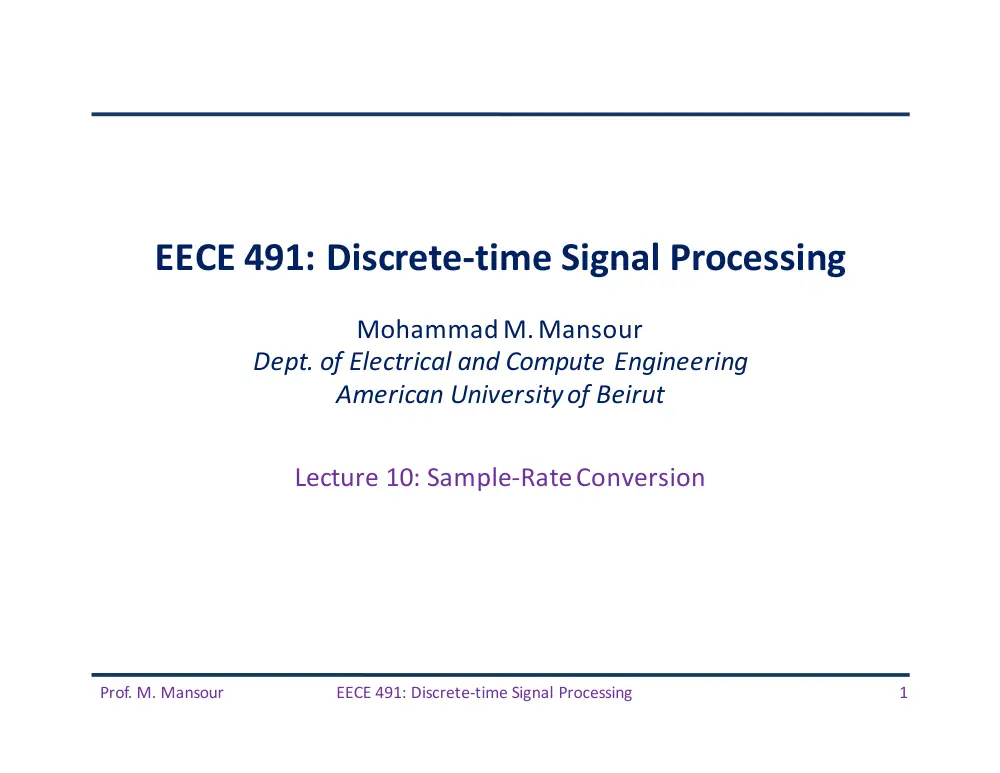 EECE 491: Discrete-time Signal Processing

Mohammad M. Mansour
Dept. of Electrical and Compute Engineering
American University of Beirut

Lecture 10: Sample-Rate Conversion

Prof. M. Mansour EECE 491: Discrete-time Signal Processing 1